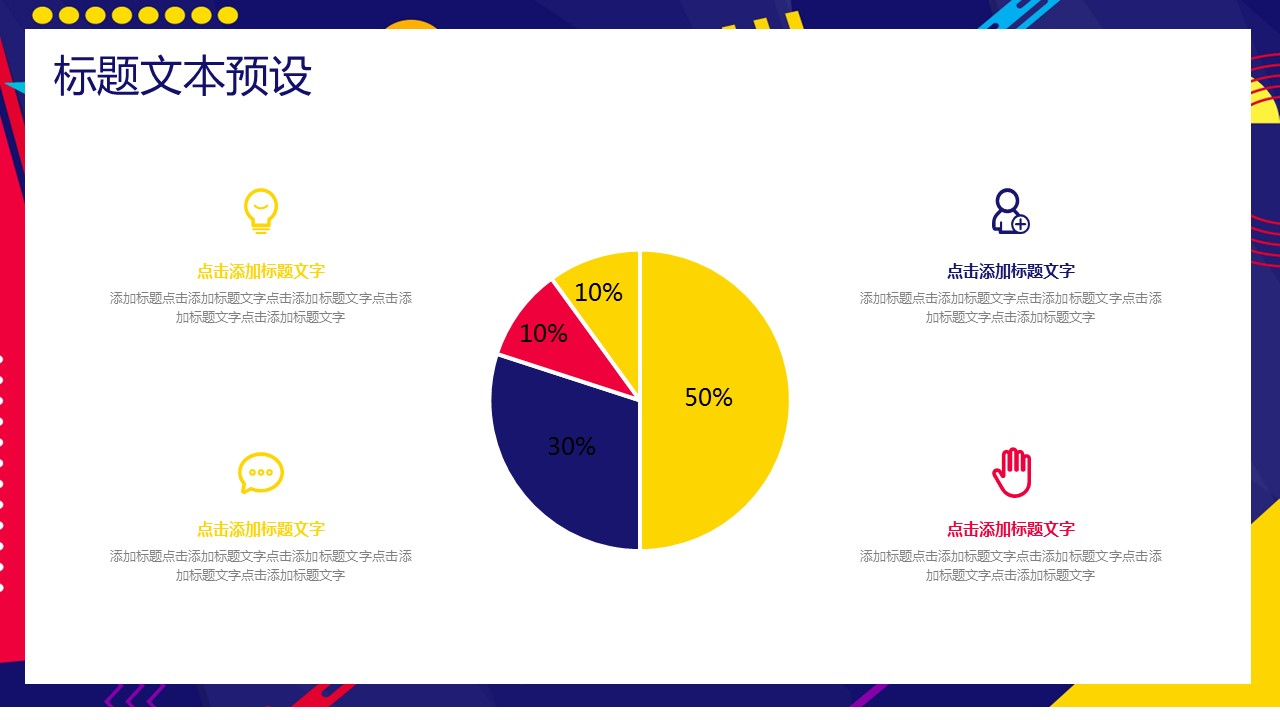 标题文本预设

点击添加标题文字

添加标题点击添加标题文字点击添加标题文字点击添加标题文字点击添加标题文字

点击添加标题文字

添加标题点击添加标题文字点击添加标题文字点击添加标题文字点击添加标题文字

10%

10%

50%

30%

点击添加标题文字

添加标题点击添加标题文字点击添加标题文字点击添加标题文字点击添加标题文字

点击添加标题文字

添加标题点击添加标题文字点击添加标题文字点击添加标题文字点击添加标题文字